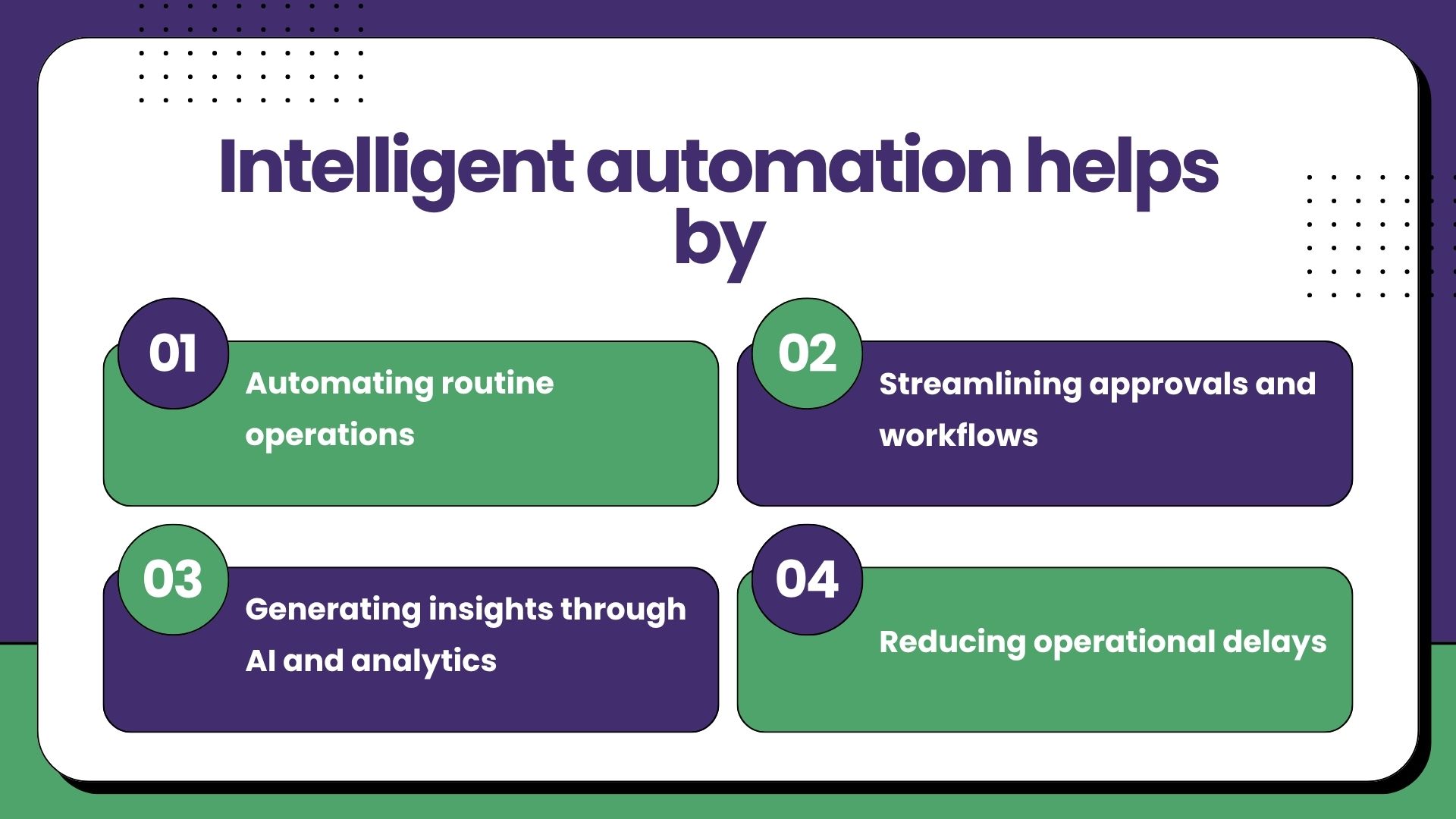 Intelligent automation helps by

01
Automating routine operations

02
Streamlining approvals and workflows

03
Generating insights through AI and analytics

04
Reducing operational delays